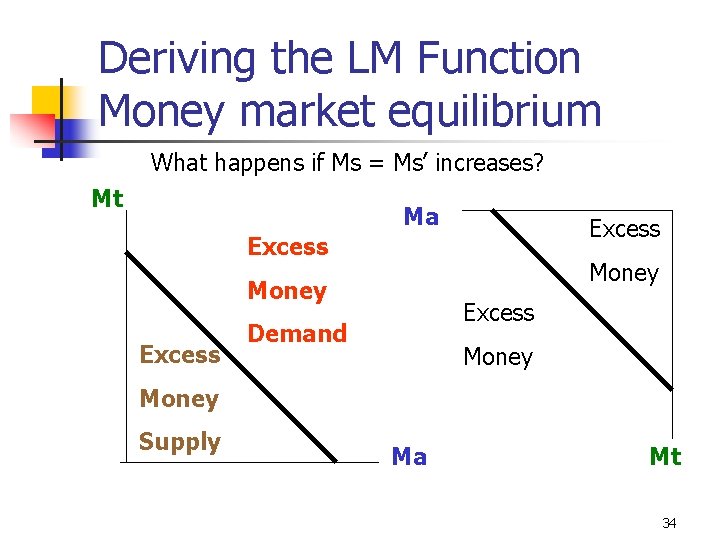 Deriving the LM Function
Money market equilibrium

What happens if Ms = Ms' increases?

Mt

Excess
Money
Demand

Excess
Money
Supply

Ma

Ma

Excess
Money

Excess
Money

Mt

34